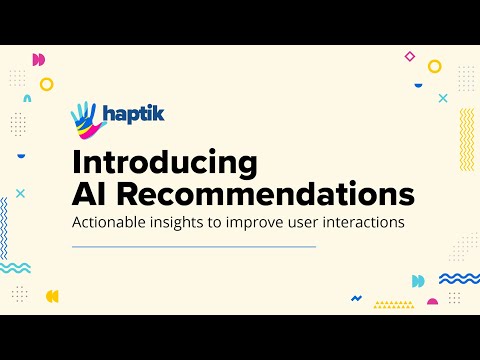 haptik

Introducing AI Recommendations

Actionable insights to improve user interactions